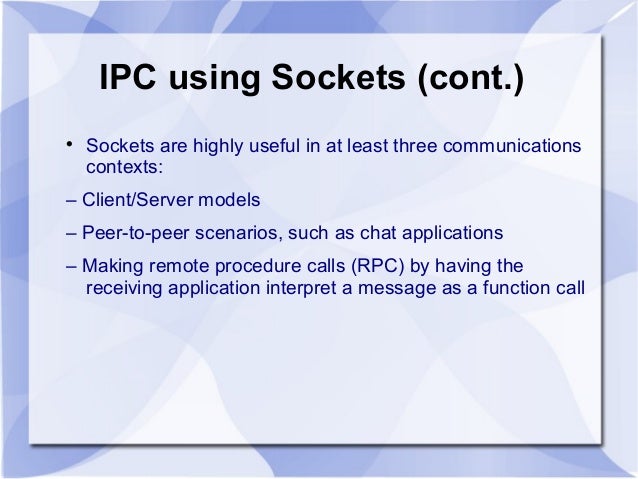 IPC using Sockets (cont.)

• Sockets are highly useful in at least three communications contexts:

– Client/Server models

– Peer-to-peer scenarios, such as chat applications

– Making remote procedure calls (RPC) by having the receiving application interpret a message as a function call